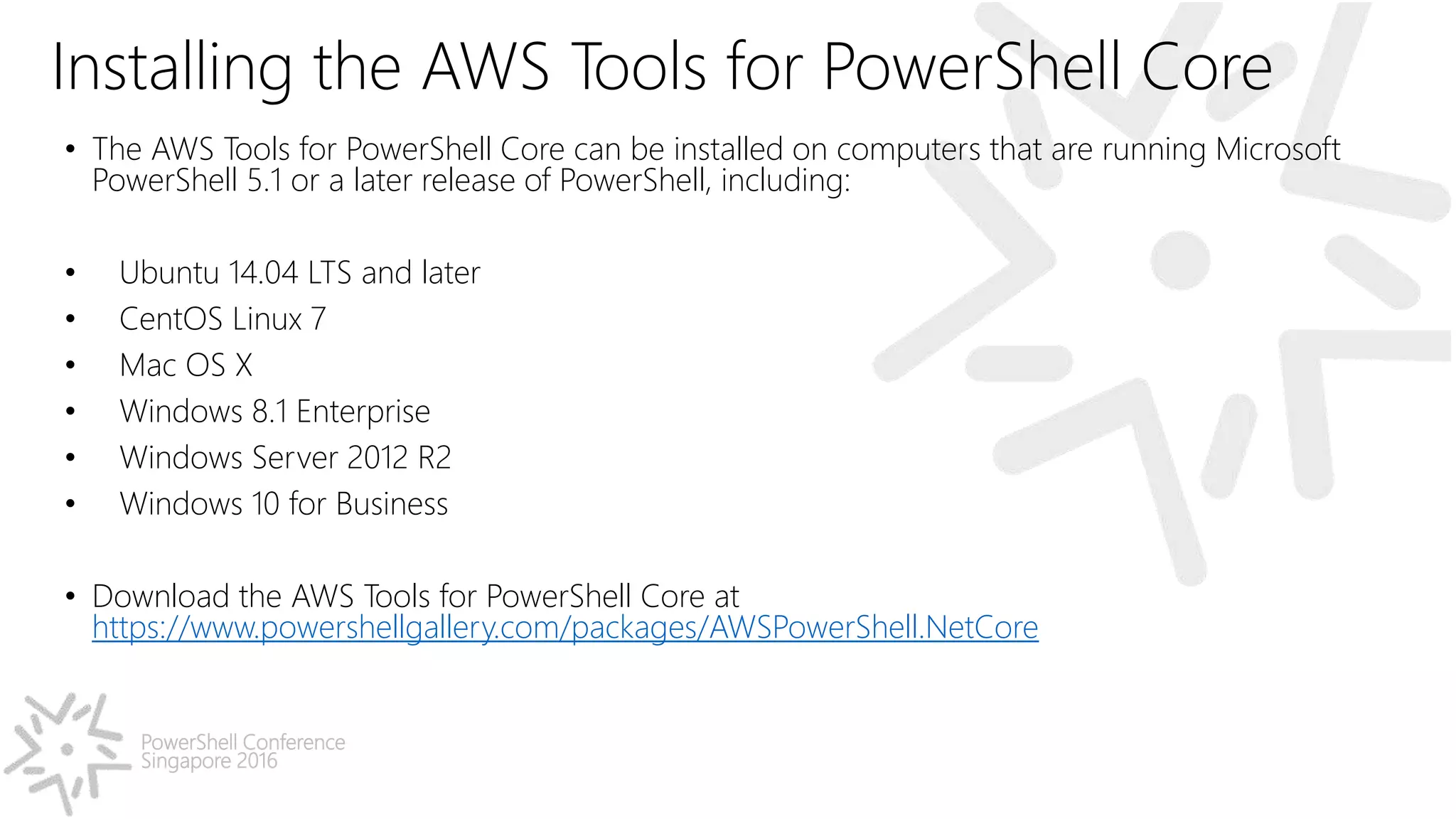 Installing the AWS Tools for PowerShell Core

• The AWS Tools for PowerShell Core can be installed on computers that are running Microsoft PowerShell 5.1 or a later release of PowerShell, including:

• Ubuntu 14.04 LTS and later
• CentOS Linux 7
• Mac OS X
• Windows 8.1 Enterprise
• Windows Server 2012 R2
• Windows 10 for Business

• Download the AWS Tools for PowerShell Core at https://www.powershellgallery.com/packages/AWSPowerShell.NetCore

PowerShell Conference
Singapore 2016